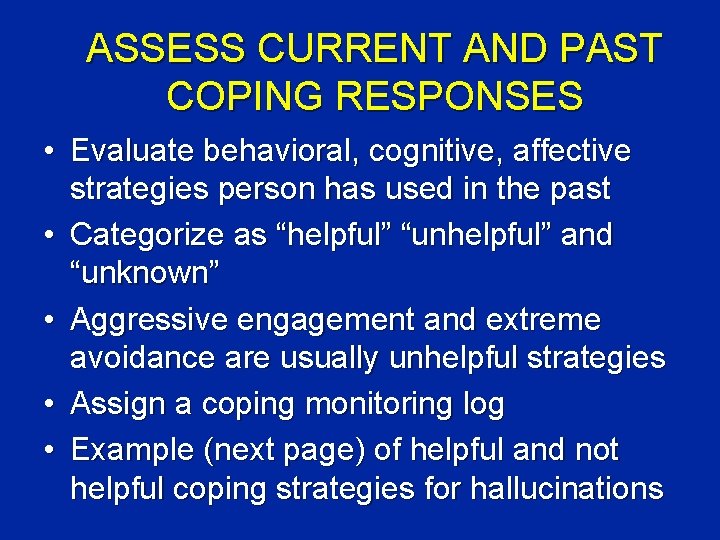 ASSESS CURRENT AND PAST COPING RESPONSES

• Evaluate behavioral, cognitive, affective strategies person has used in the past
• Categorize as “helpful” “unhelpful” and “unknown”
• Aggressive engagement and extreme avoidance are usually unhelpful strategies
• Assign a coping monitoring log
• Example (next page) of helpful and not helpful coping strategies for hallucinations